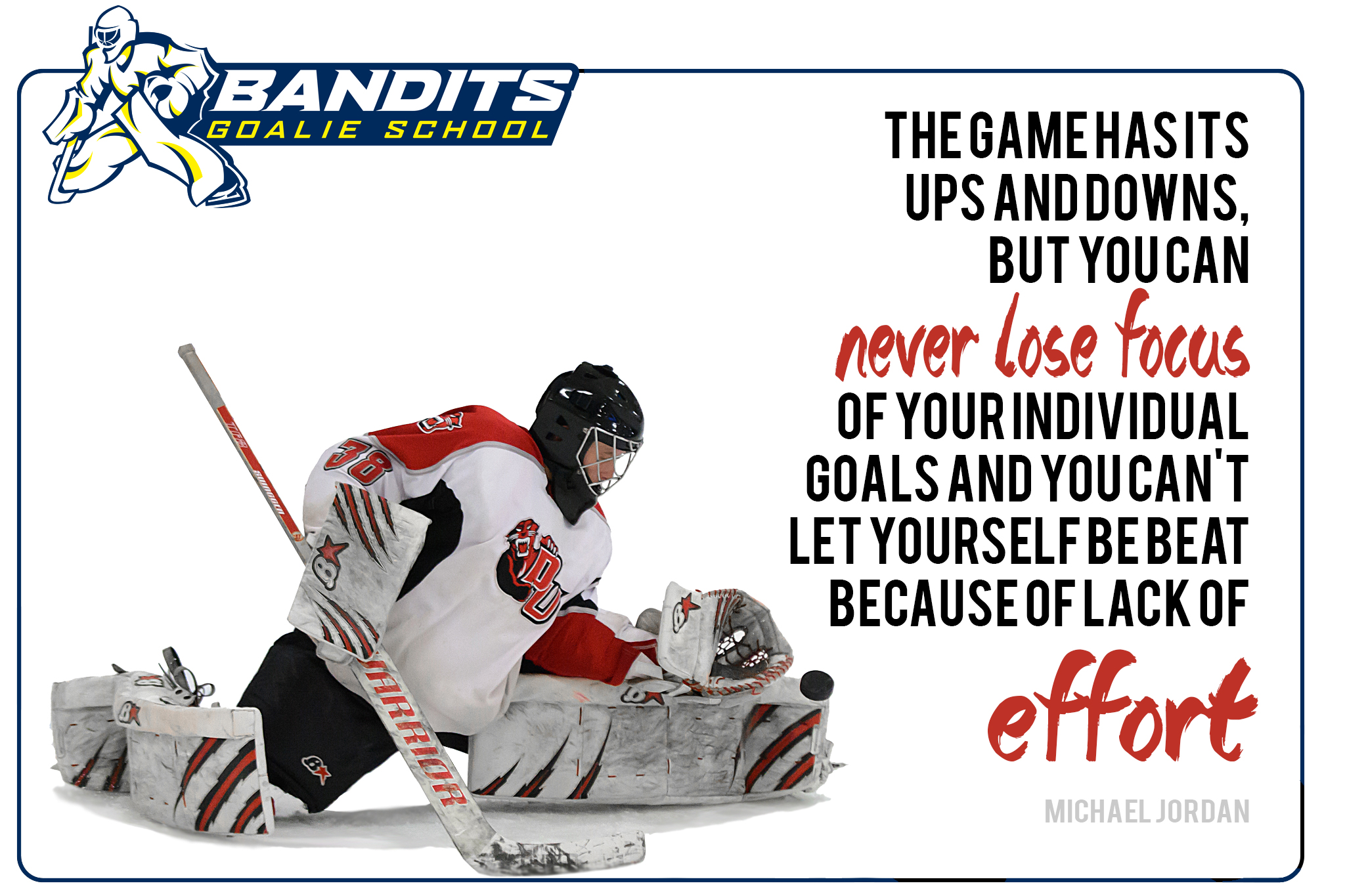 BANDITS
GOALIE SCHOOL

THE GAME HAS ITS UPS AND DOWNS, BUT YOU CAN never lose focus OF YOUR INDIVIDUAL GOALS AND YOU CAN'T LET YOURSELF BE BEAT BECAUSE OF LACK OF effort

MICHAEL JORDAN

38

WARRIOR